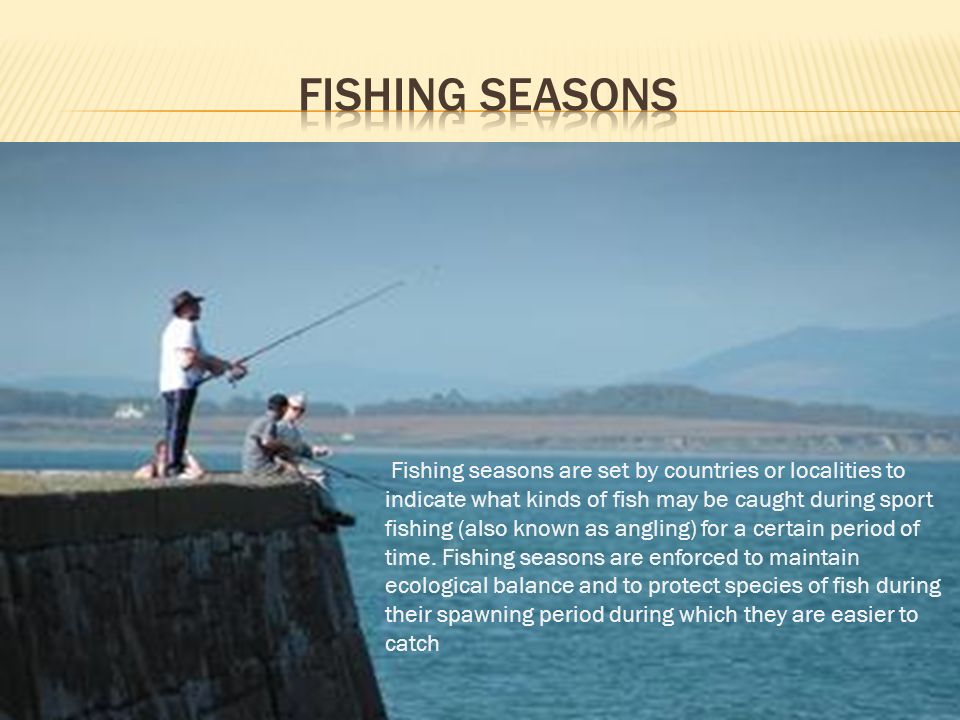 FISHING SEASONS

Fishing seasons are set by countries or localities to indicate what kinds of fish may be caught during sport fishing (also known as angling) for a certain period of time. Fishing seasons are enforced to maintain ecological balance and to protect species of fish during their spawning period during which they are easier to catch